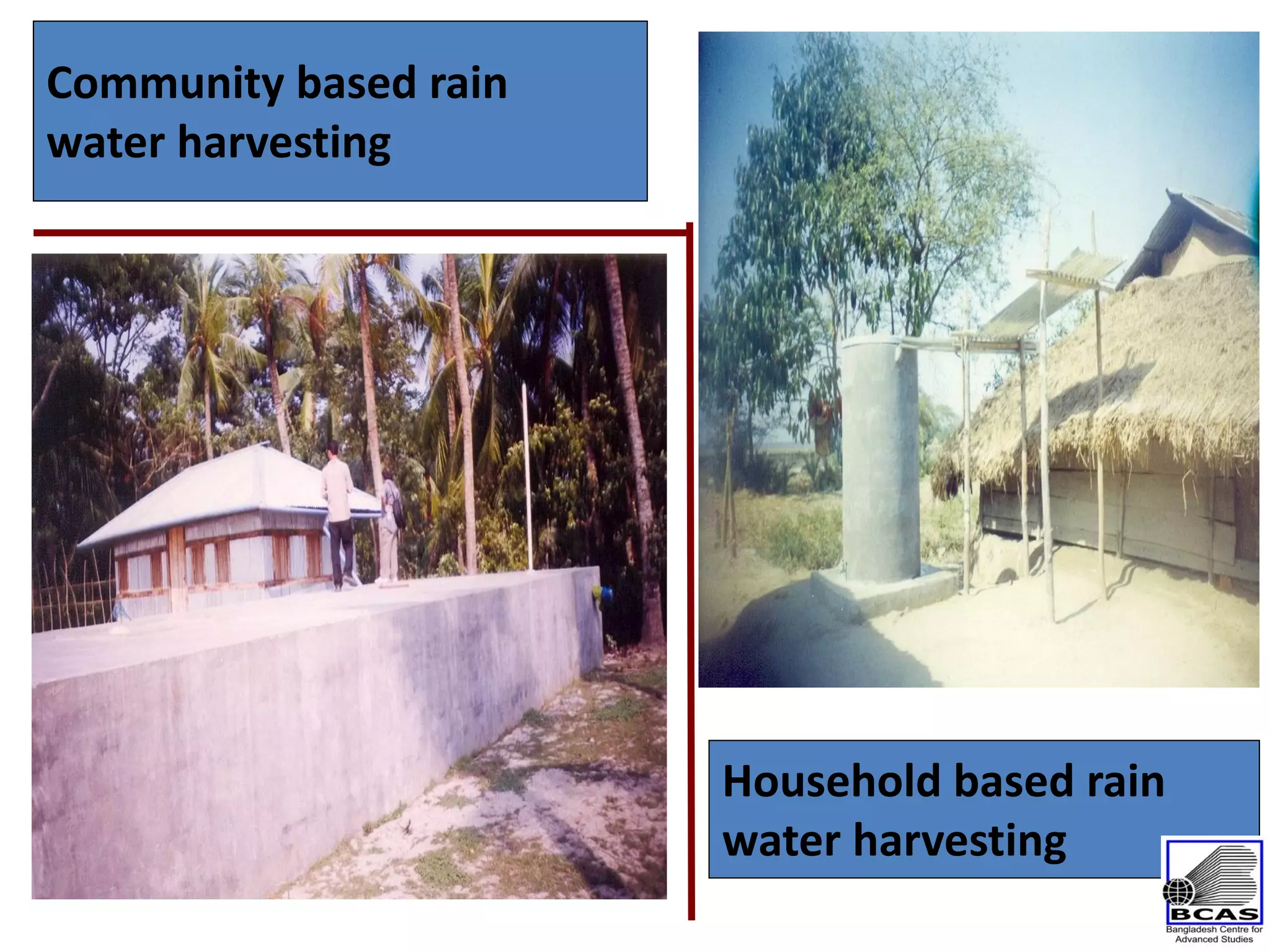 Community based rain water harvesting

Household based rain water harvesting

BCAS
Bangladesh Centre for Advanced Studies